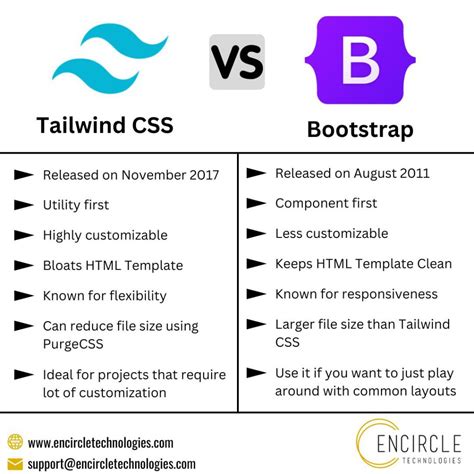 VS

B

Tailwind CSS

Bootstrap

Released on November 2017

Utility first

Highly customizable

Bloats HTML Template

Known for flexibility

Can reduce file size using PurgeCSS

Ideal for projects that require lot of customization

Released on August 2011

Component first

Less customizable

Keeps HTML Template Clean

Known for responsiveness

Larger file size than Tailwind CSS

Use it if you want to just play around with common layouts

www.encircletechnologies.com

support@encircletechnologies.com

ENCIRCLE
TECHNOLOGIES